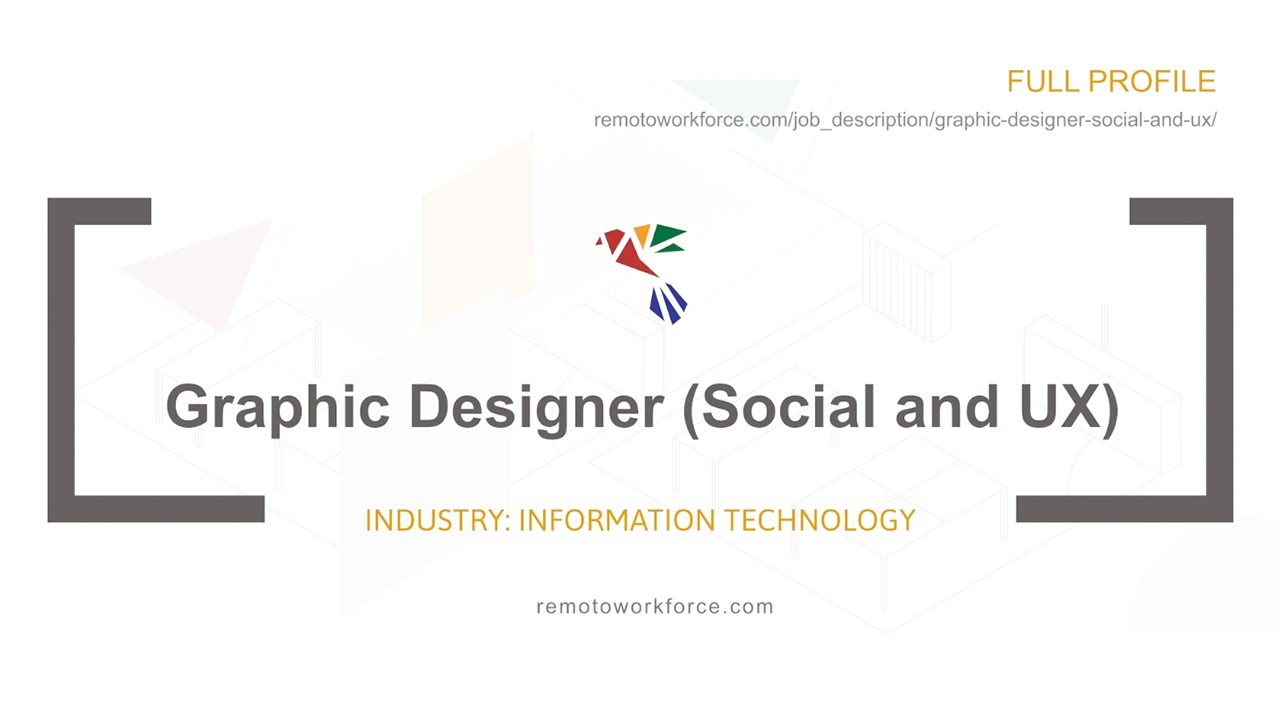 FULL PROFILE
remotoworkforce.com/job_description/graphic-designer-social-and-ux/

Graphic Designer (Social and UX)

INDUSTRY: INFORMATION TECHNOLOGY

remotoworkforce.com